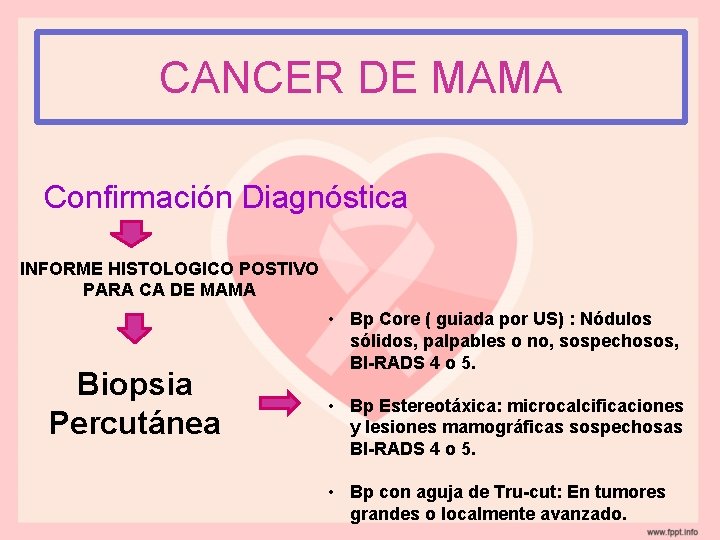 CANCER DE MAMA

Confirmación Diagnóstica

INFORME HISTOLOGICO POSTIVO PARA CA DE MAMA

Biopsia Percutánea

• Bp Core ( guiada por US) : Nódulos sólidos, palpables o no, sospechosos, BI-RADS 4 o 5.

• Bp Estereotáxica: microcalcificaciones y lesiones mamográficas sospechosas BI-RADS 4 o 5.

• Bp con aguja de Tru-cut: En tumores grandes o localmente avanzado.

www.fppt.info